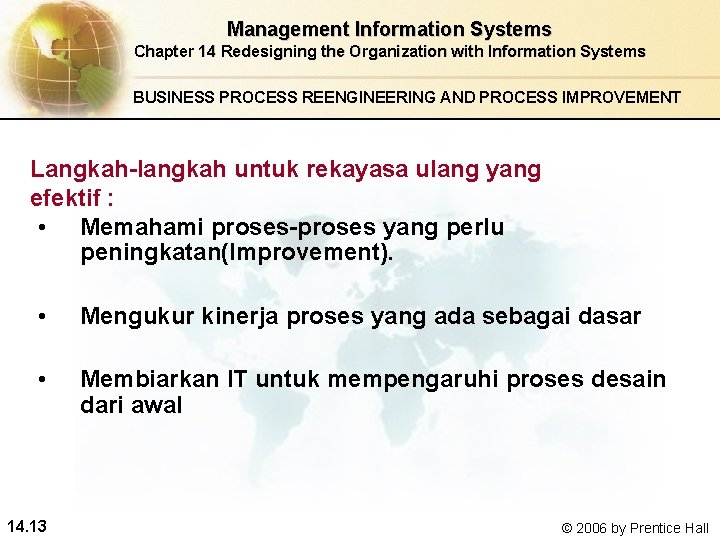 Management Information Systems
Chapter 14 Redesigning the Organization with Information Systems

BUSINESS PROCESS REENGINEERING AND PROCESS IMPROVEMENT

Langkah-langkah untuk rekayasa ulang yang efektif :

• Memahami proses-proses yang perlu peningkatan(Improvement).

• Mengukur kinerja proses yang ada sebagai dasar

• Membiarkan IT untuk mempengaruhi proses desain dari awal

14.13

© 2006 by Prentice Hall